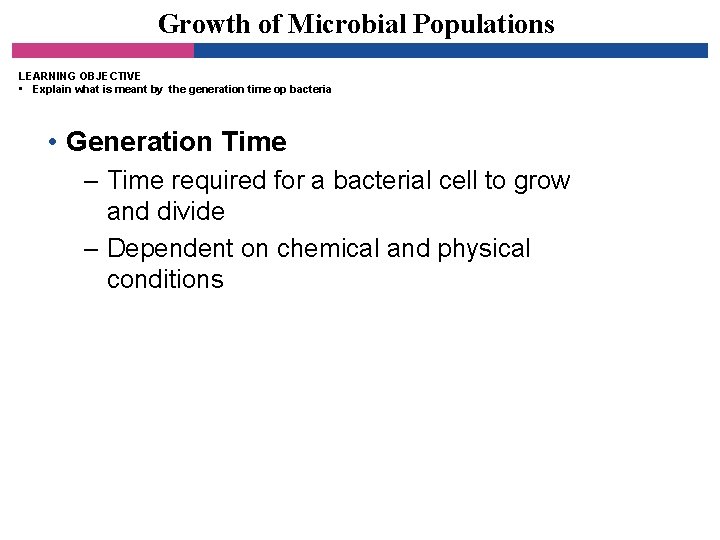 Growth of Microbial Populations

LEARNING OBJECTIVE
• Explain what is meant by the generation time op bacteria

• Generation Time
– Time required for a bacterial cell to grow and divide
– Dependent on chemical and physical conditions